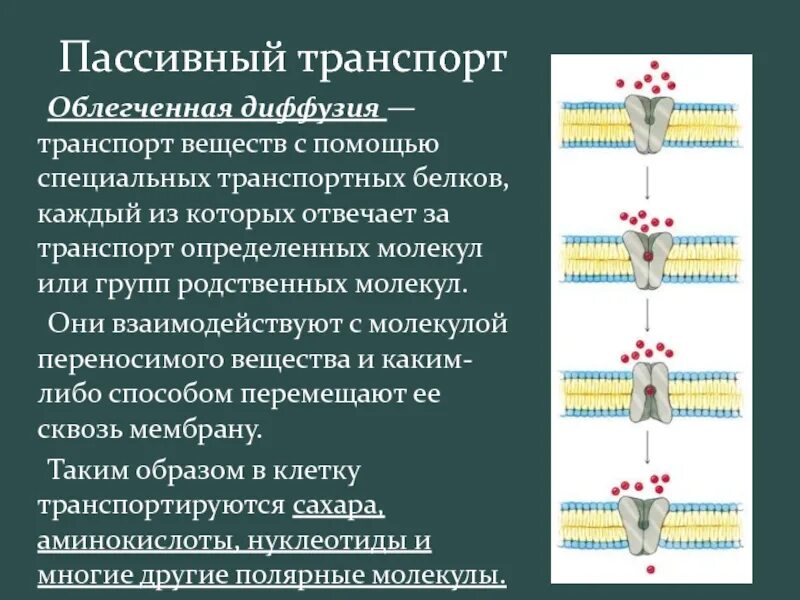 Пассивный транспорт

Облегченная диффузия — транспорт веществ с помощью специальных транспортных белков, каждый из которых отвечает за транспорт определенных молекул или групп родственных молекул.

Они взаимодействуют с молекулой переносимого вещества и каким-либо способом перемещают ее сквозь мембрану.

Таким образом в клетку транспортируются сахара, аминокислоты, нуклеотиды и многие другие полярные молекулы.